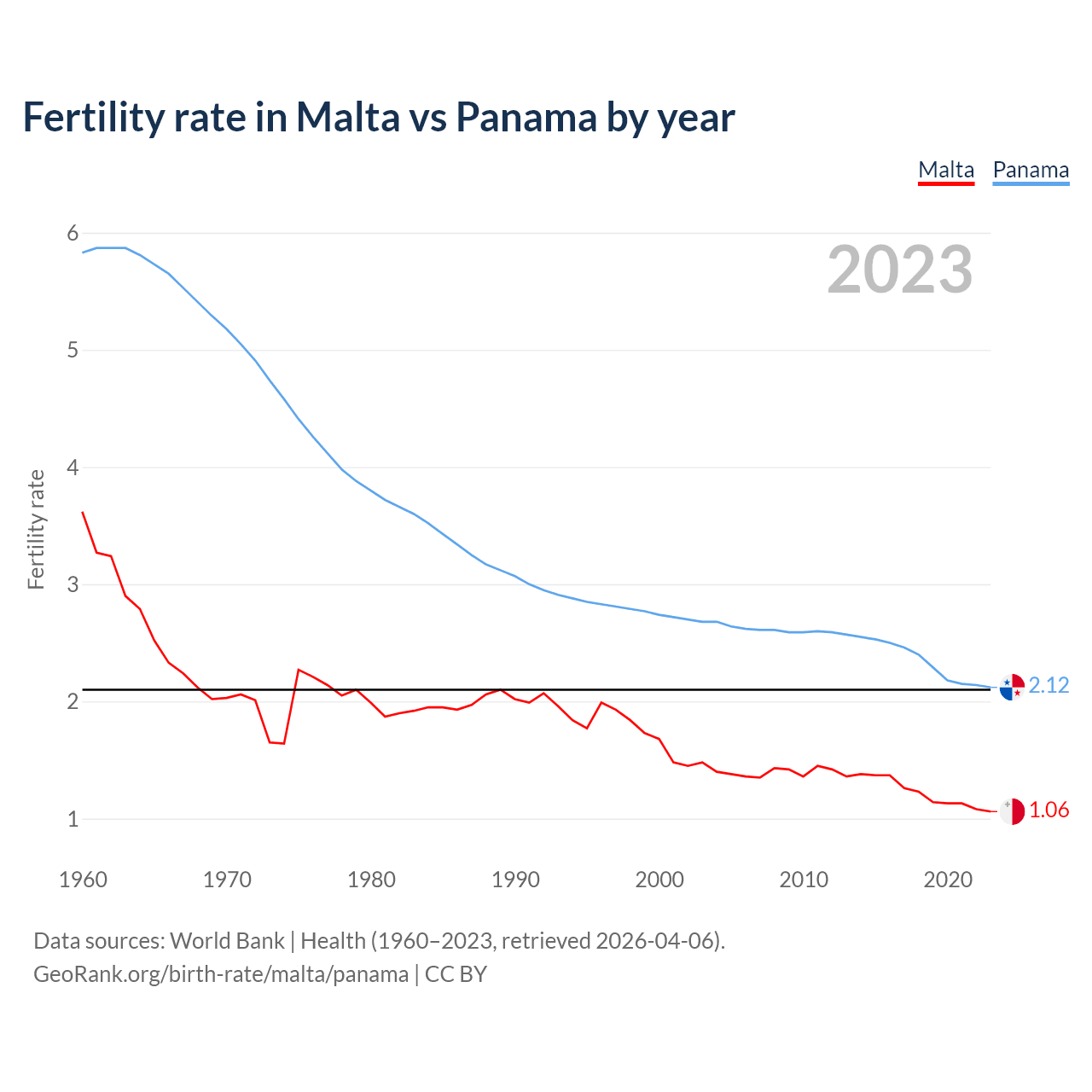 Fertility rate in Malta vs Panama by year

Malta Panama

2023

Fertility rate

6
5
4
3
2
1

2.12
1.06

1960 1970 1980 1990 2000 2010 2020

Data sources: World Bank | Health (1960–2023, retrieved 2026-04-06).
GeoRank.org/birth-rate/malta/panama | CC BY